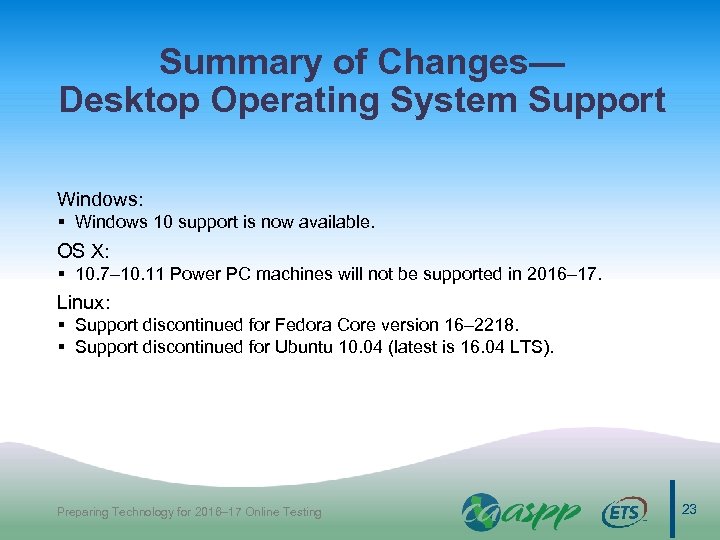 Summary of Changes—
Desktop Operating System Support

Windows:
▪ Windows 10 support is now available.

OS X:
▪ 10.7–10.11 Power PC machines will not be supported in 2016–17.

Linux:
▪ Support discontinued for Fedora Core version 16–2218.
▪ Support discontinued for Ubuntu 10.04 (latest is 16.04 LTS).

Preparing Technology for 2016–17 Online Testing

caaspp

ETS

23